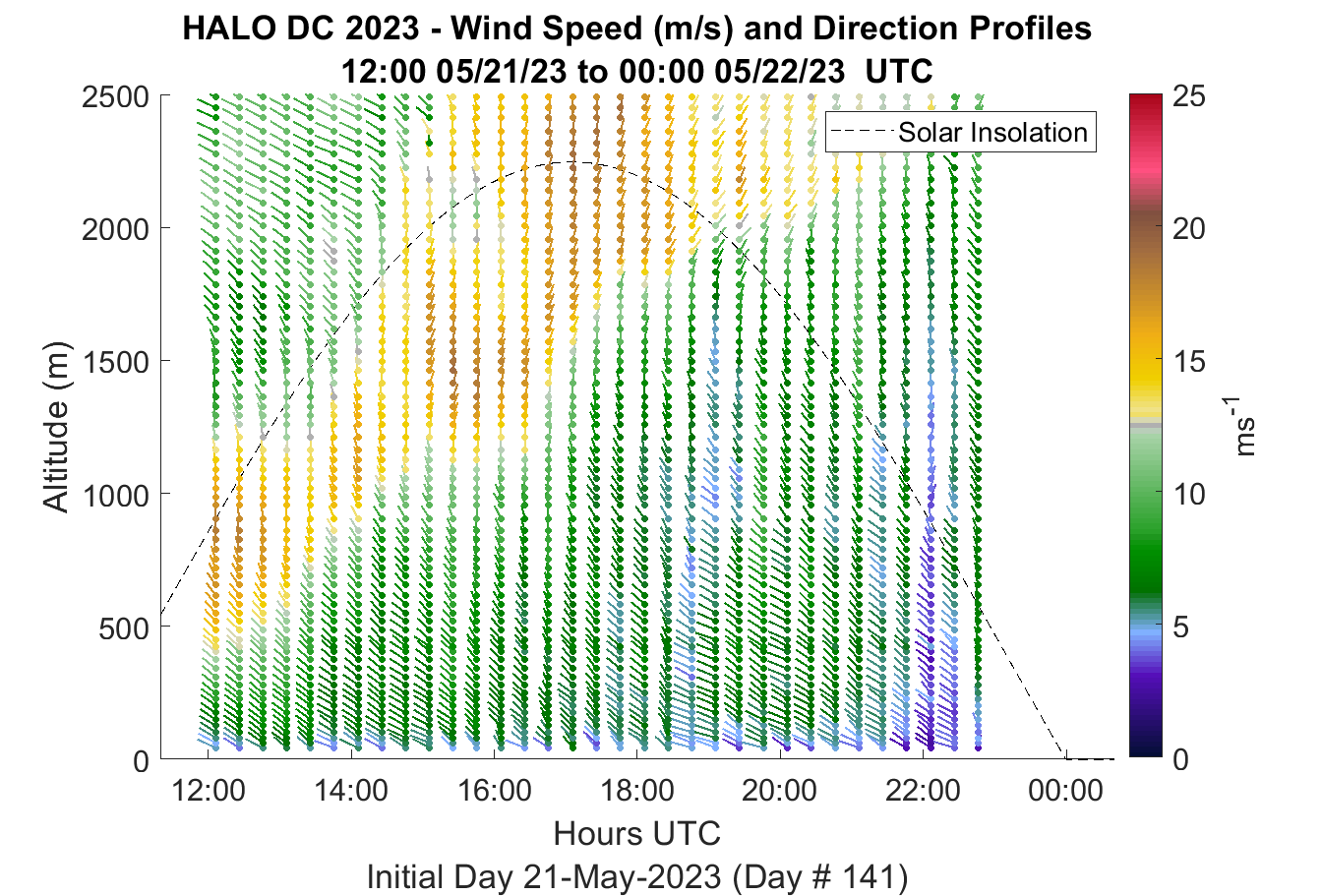 HALO DC 2023 - Wind Speed (m/s) and Direction Profiles
12:00 05/21/23 to 00:00 05/22/23 UTC

Solar Insolation

Altitude (m)

2500
2000
1500
1000
500
0

12:00
14:00
16:00
18:00
20:00
22:00
00:00

Hours UTC

Initial Day 21-May-2023 (Day # 141)

25
20
15
10
5
0

$ms^{-1}$